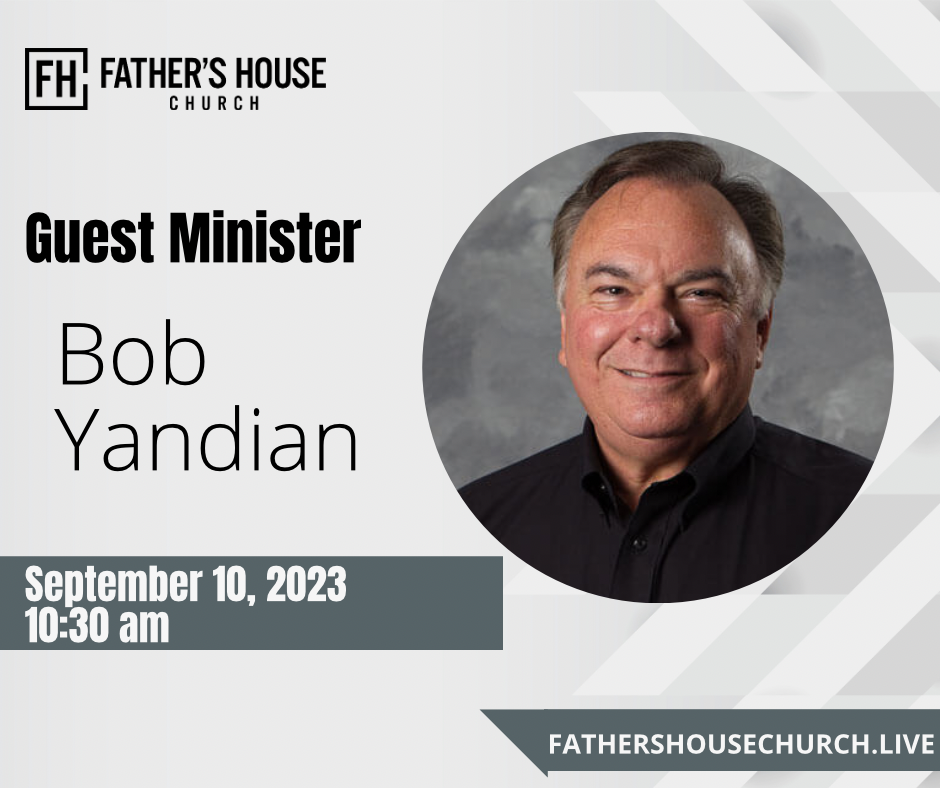 FH FATHER'S HOUSE CHURCH

Guest Minister

Bob Yandian

September 10, 2023
10:30 am

FATHERSHOUSECHURCH.LIVE